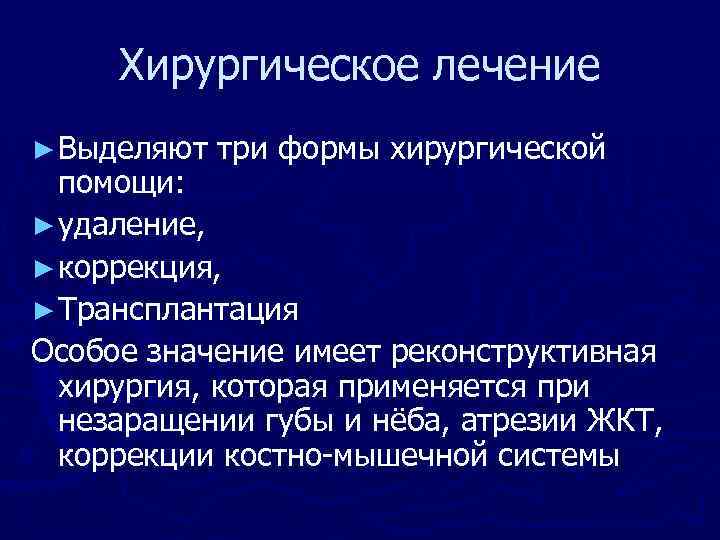 Хирургическое лечение

► Выделяют три формы хирургической помощи:

► удаление,

► коррекция,

► Трансплантация

Особое значение имеет реконструктивная хирургия, которая применяется при незаращении губы и нёба, атрезии ЖКТ, коррекции костно-мышечной системы